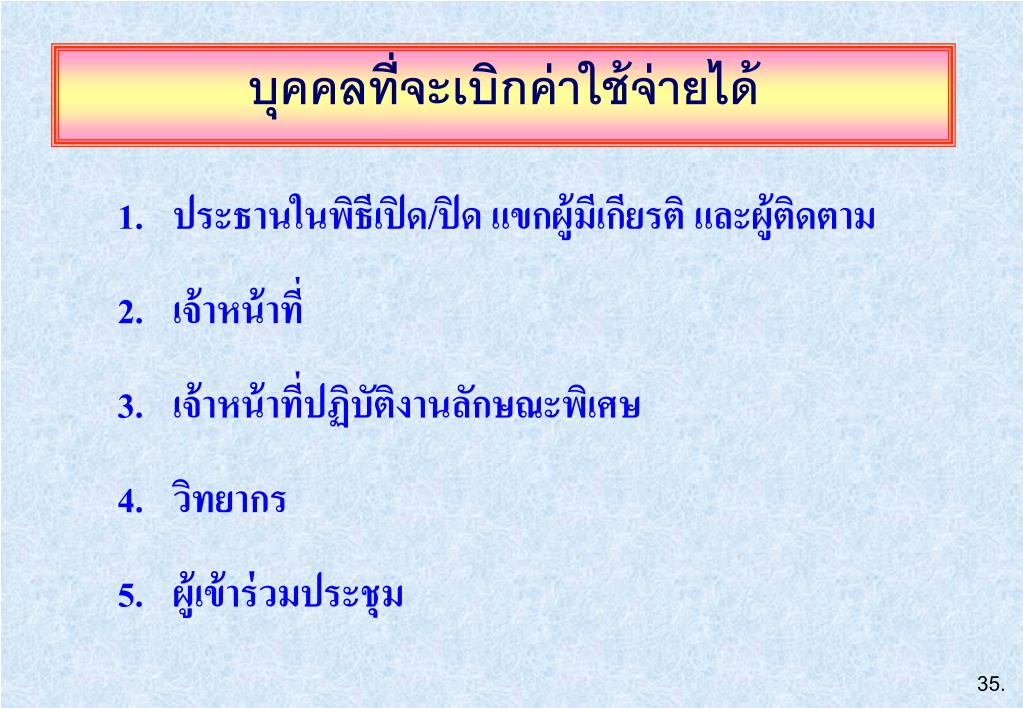 บุคคลที่จะเบิกค่าใช้จ่ายได้

1. ประธานในพิธีเปิด/ปิด แขกผู้มีเกียรติ และผู้ติดตาม

2. เจ้าหน้าที่

3. เจ้าหน้าที่ปฏิบัติงานลักษณะพิเศษ

4. วิทยากร

5. ผู้เข้าร่วมประชุม

35.